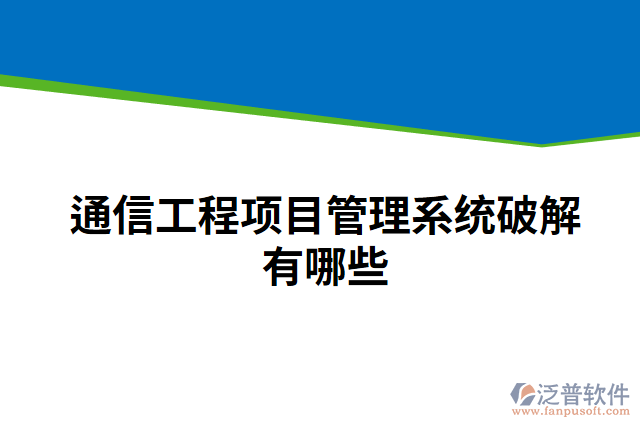 通信工程项目管理系统破解有哪些

泛普软件
www.fanpusoft.com